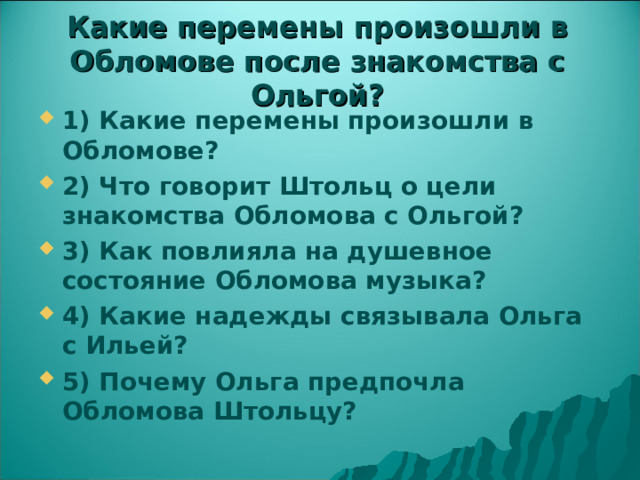 Какие перемены произошли в Обломове после знакомства с Ольгой?

1) Какие перемены произошли в Обломове?

2) Что говорит Штольц о цели знакомства Обломова с Ольгой?

3) Как повлияла на душевное состояние Обломова музыка?

4) Какие надежды связывала Ольга с Ильей?

5) Почему Ольга предпочла Обломова Штольцу?